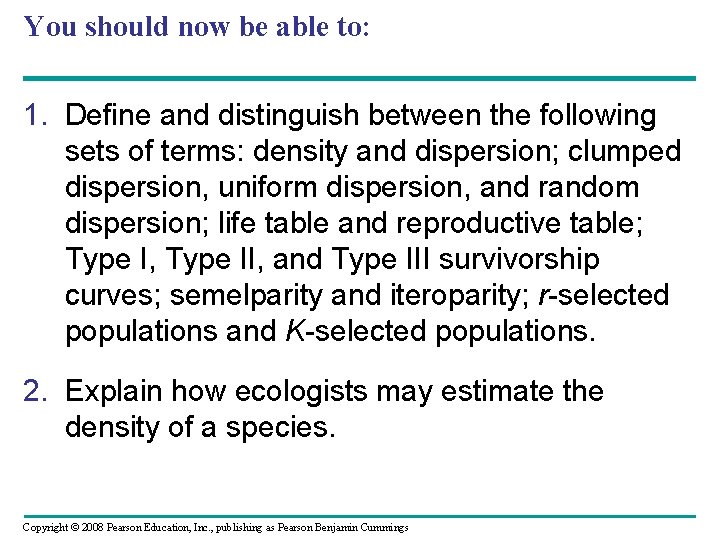 You should now be able to:

1. Define and distinguish between the following sets of terms: density and dispersion; clumped dispersion, uniform dispersion, and random dispersion; life table and reproductive table; Type I, Type II, and Type III survivorship curves; semelparity and iteroparity; r-selected populations and K-selected populations.

2. Explain how ecologists may estimate the density of a species.

Copyright © 2008 Pearson Education, Inc., publishing as Pearson Benjamin Cummings